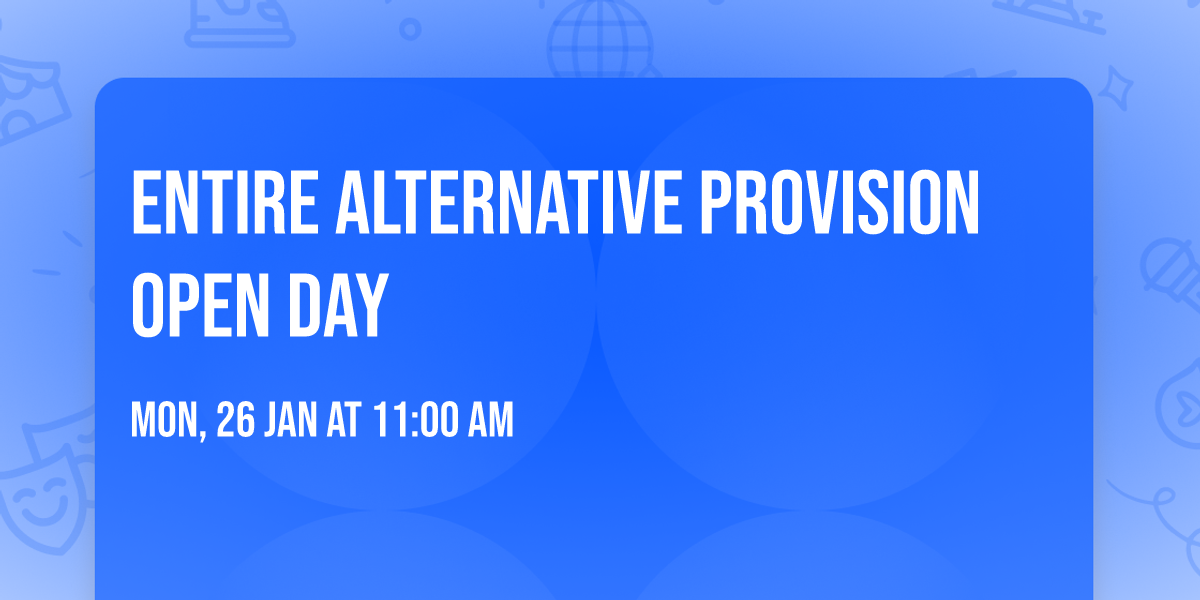 ENTIRE ALTERNATIVE PROVISION OPEN DAY

MON, 26 JAN AT 11:00 AM